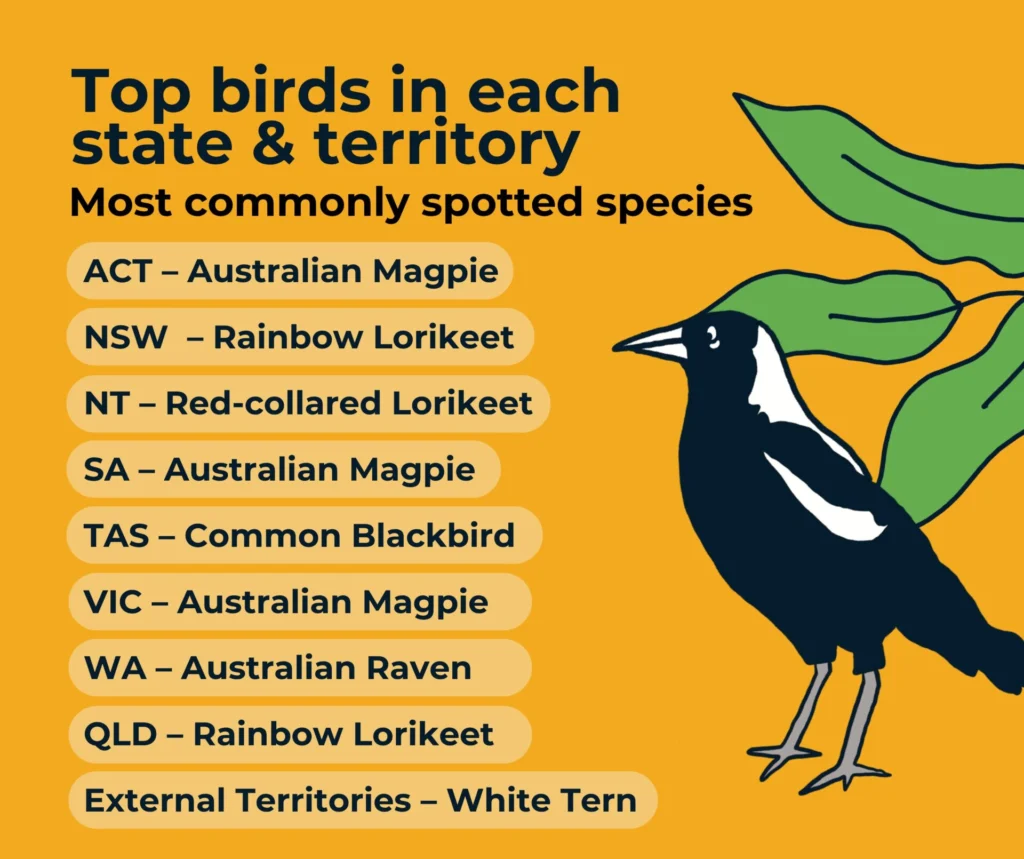 Top birds in each state & territory

Most commonly spotted species

ACT – Australian Magpie

NSW – Rainbow Lorikeet

NT – Red-collared Lorikeet

SA – Australian Magpie

TAS – Common Blackbird

VIC – Australian Magpie

WA – Australian Raven

QLD – Rainbow Lorikeet

External Territories – White Tern